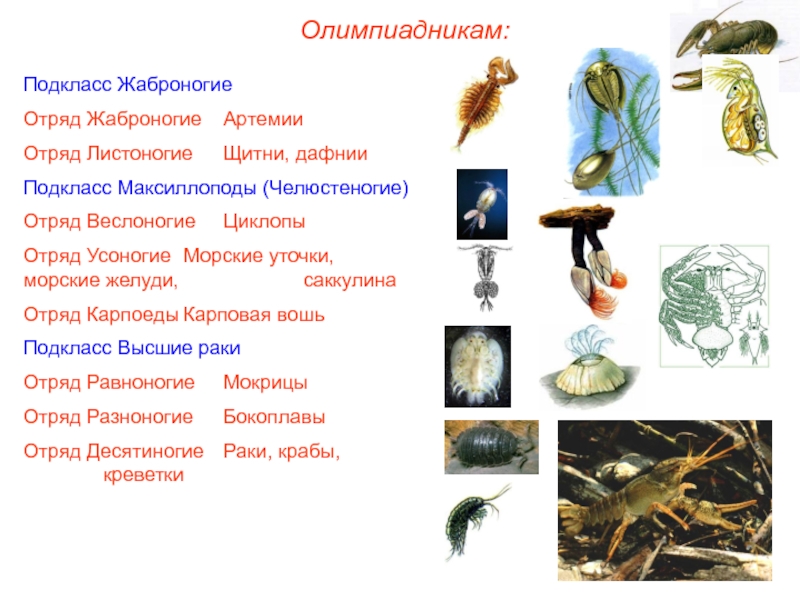 Олимпиадникам:

Подкласс Жаброногие

Отряд Жаброногие Артемии

Отряд Листоногие Щитни, дафнии

Подкласс Максиллоподы (Челюстеногие)

Отряд Веслоногие Циклопы

Отряд Усоногие Морские уточки, морские желуди, саккулина

Отряд Карпоеды Карповая вошь

Подкласс Высшие раки

Отряд Равноногие Мокрицы

Отряд Разноногие Бокоплавы

Отряд Десятиногие Раки, крабы, креветки